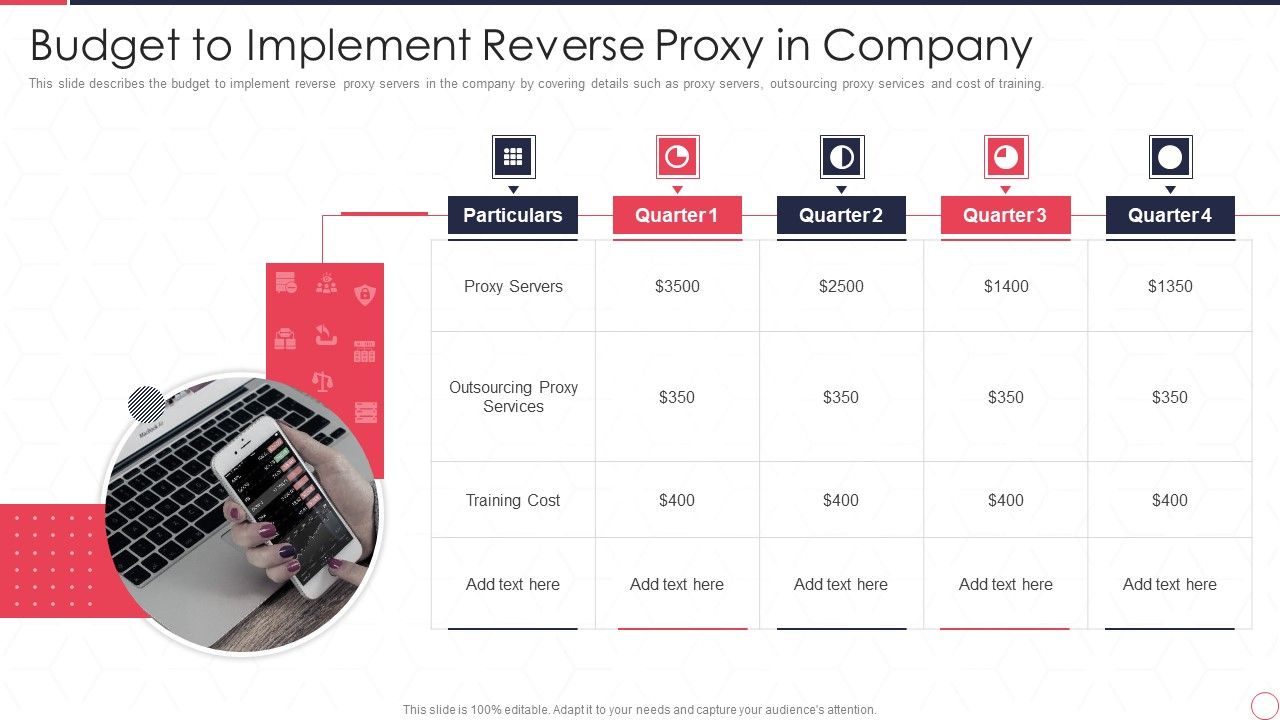 Budget to Implement Reverse Proxy in Company

This slide describes the budget to implement reverse proxy servers in the company by covering details such as proxy servers, outsourcing proxy services and cost of training.

| Particulars | Quarter 1 | Quarter 2 | Quarter 3 | Quarter 4 |
|---|---|---|---|---|
| Proxy Servers | \$3500 | \$2500 | \$1400 | \$1350 |
| Outsourcing Proxy Services | \$350 | \$350 | \$350 | \$350 |
| Training Cost | \$400 | \$400 | \$400 | \$400 |
| Add text here | Add text here | Add text here | Add text here | Add text here |

This slide is 100% editable. Adapt it to your needs and capture your audience's attention.